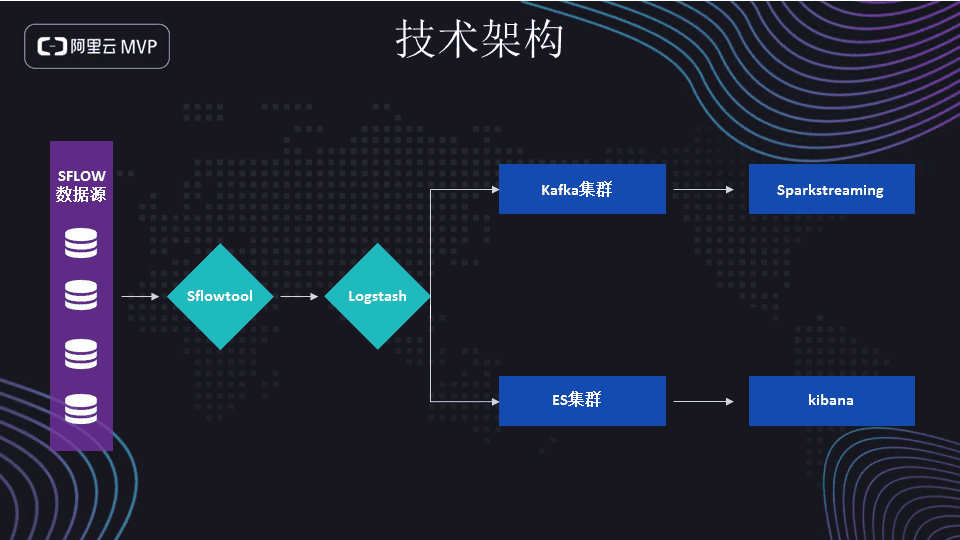 阿里云 MVP

技术架构

SFLOW
数据源

Sflowtool

Logstash

Kafka集群

Sparkstreaming

ES集群

kibana